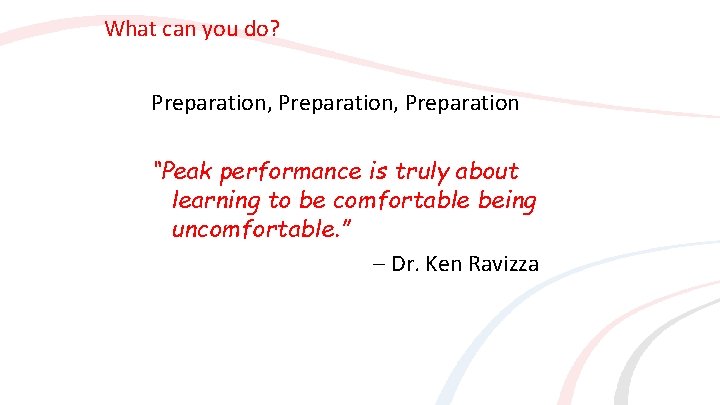 What can you do?

Preparation, Preparation, Preparation

"Peak performance is truly about learning to be comfortable being uncomfortable."

– Dr. Ken Ravizza